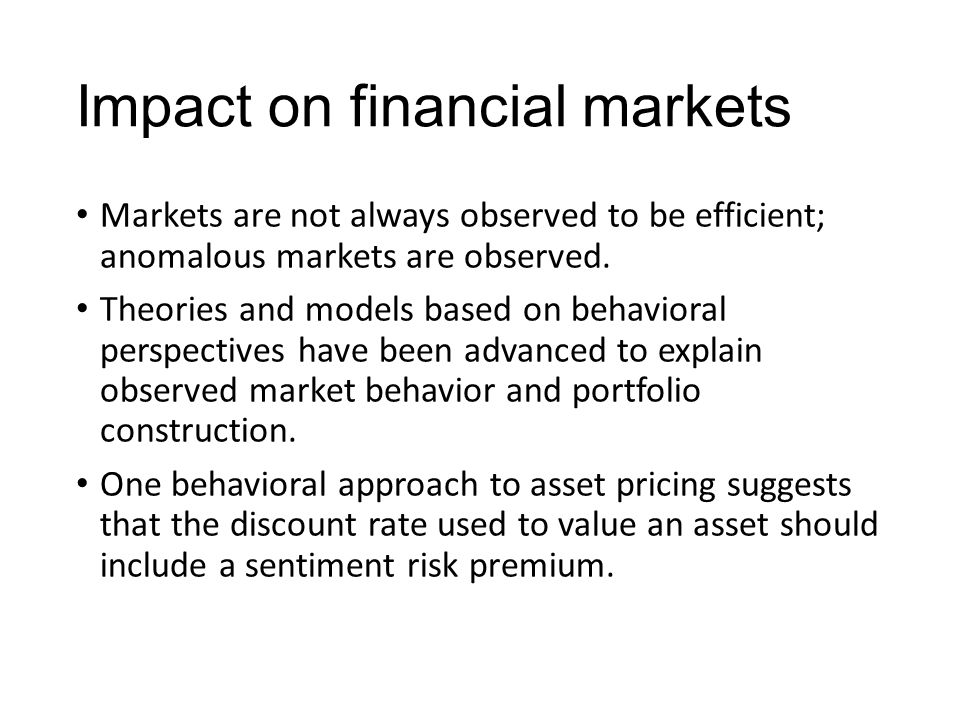 Impact on financial markets

• Markets are not always observed to be efficient; anomalous markets are observed.

• Theories and models based on behavioral perspectives have been advanced to explain observed market behavior and portfolio construction.

• One behavioral approach to asset pricing suggests that the discount rate used to value an asset should include a sentiment risk premium.